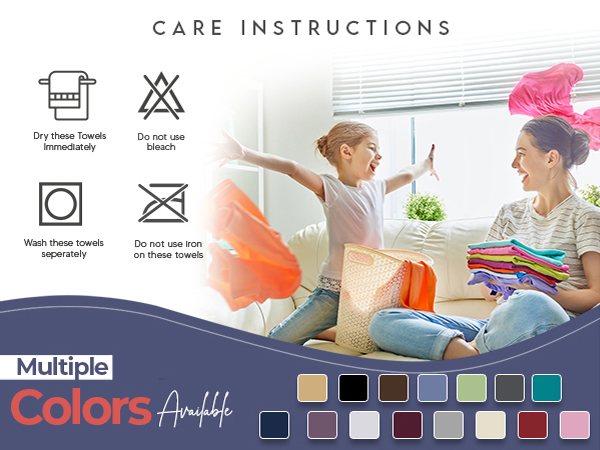 CARE INSTRUCTIONS

Dry these Towels Immediately

Do not use bleach

Wash these towels seperately

Do not use Iron on these towels

Multiple Colors Available